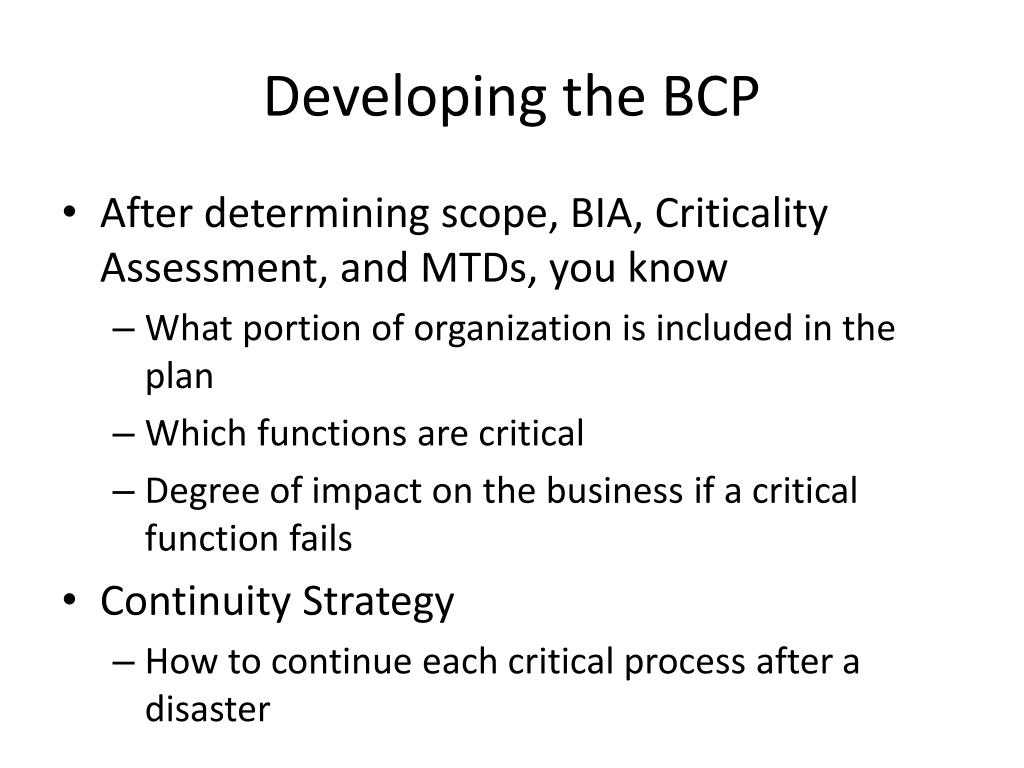 Developing the BCP

• After determining scope, BIA, Criticality Assessment, and MTDs, you know
– What portion of organization is included in the plan
– Which functions are critical
– Degree of impact on the business if a critical function fails

• Continuity Strategy
– How to continue each critical process after a disaster